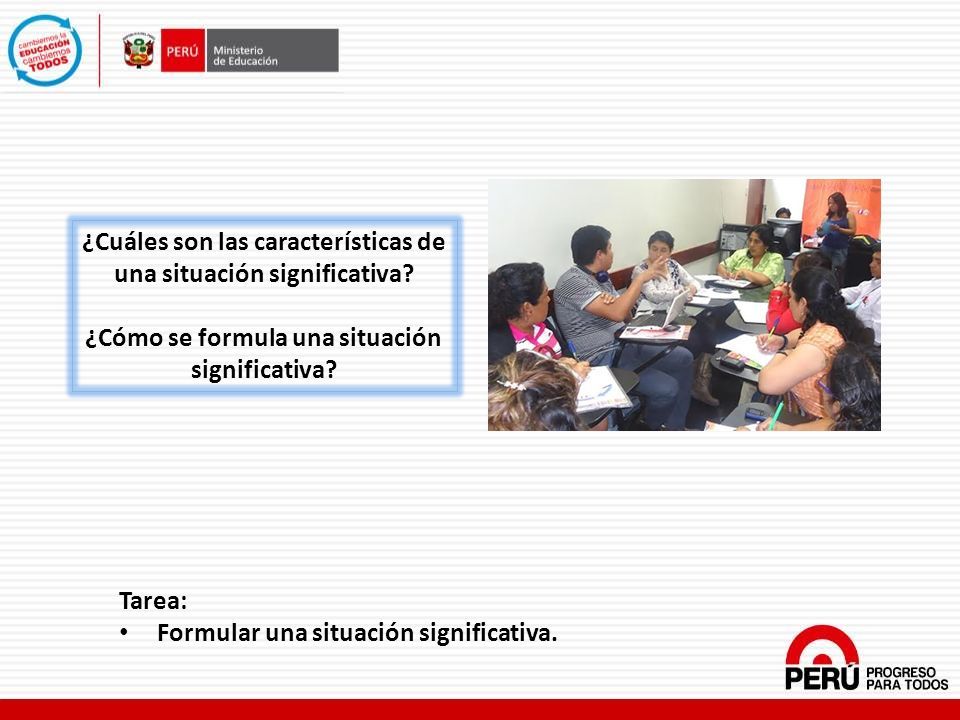 cambiemos la EDUCACIÓN cambiemos TODOS

PERÚ Ministerio de Educación

¿Cuáles son las características de una situación significativa?

¿Cómo se formula una situación significativa?

Tarea:
• Formular una situación significativa.

PERÚ PROGRESO PARA TODOS